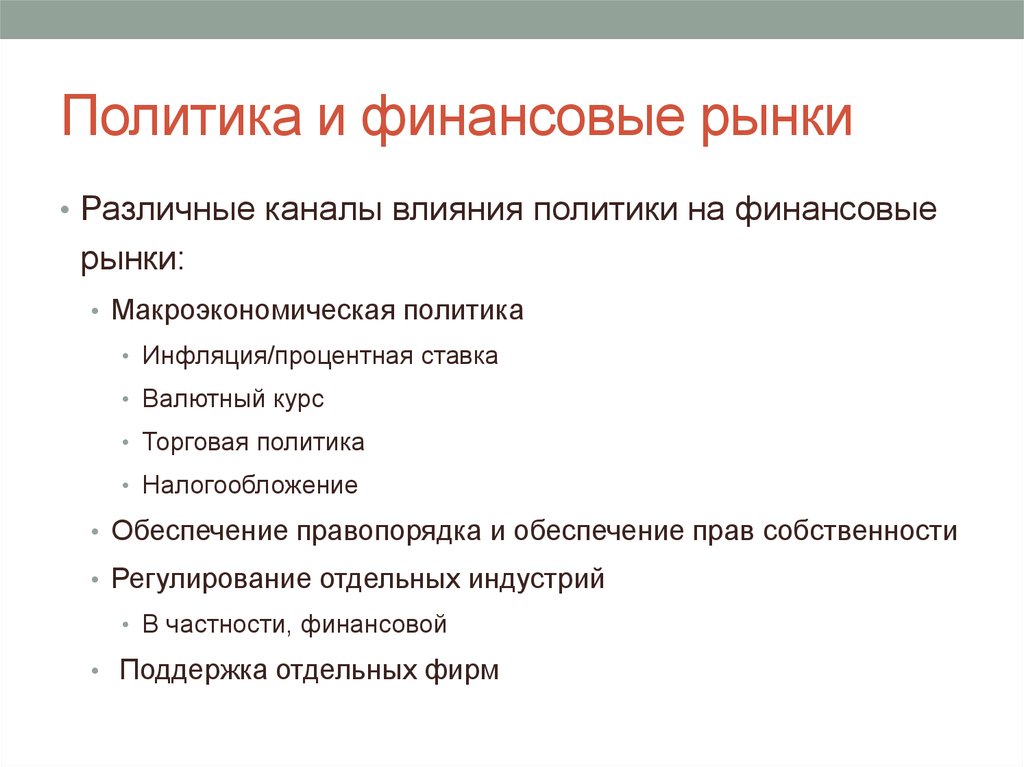 Политика и финансовые рынки

• Различные каналы влияния политики на финансовые рынки:
  • Макроэкономическая политика
    • Инфляция/процентная ставка
    • Валютный курс
    • Торговая политика
    • Налогообложение
  • Обеспечение правопорядка и обеспечение прав собственности
  • Регулирование отдельных индустрий
    • В частности, финансовой
  • Поддержка отдельных фирм